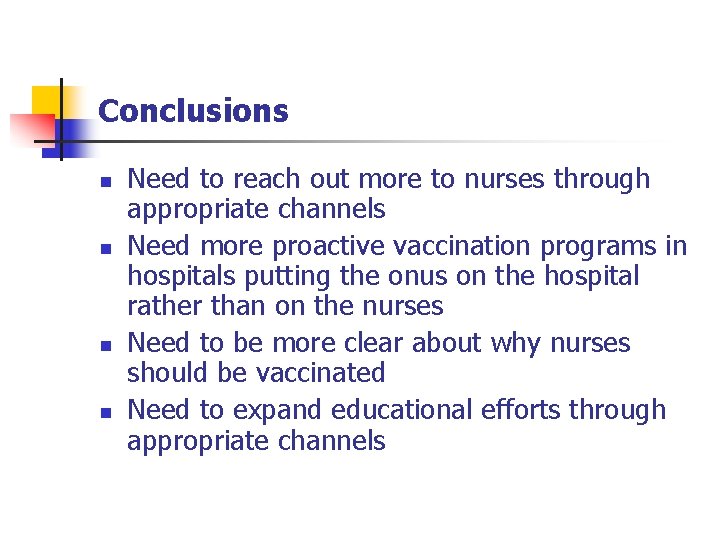 Conclusions

- Need to reach out more to nurses through appropriate channels
- Need more proactive vaccination programs in hospitals putting the onus on the hospital rather than on the nurses
- Need to be more clear about why nurses should be vaccinated
- Need to expand educational efforts through appropriate channels